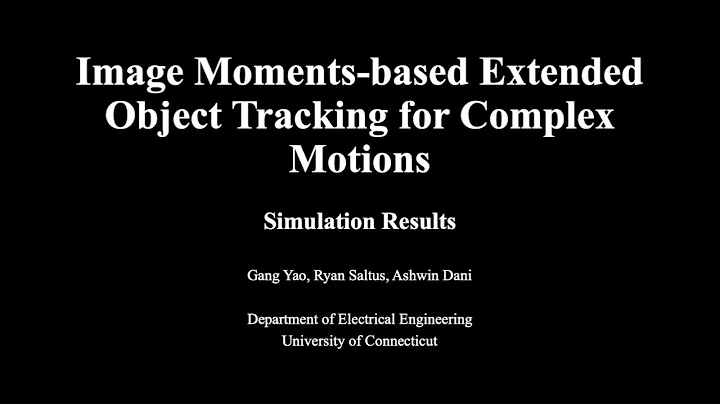 Image Moments-based Extended Object Tracking for Complex Motions

Simulation Results

Gang Yao, Ryan Saltus, Ashwin Dani

Department of Electrical Engineering
University of Connecticut